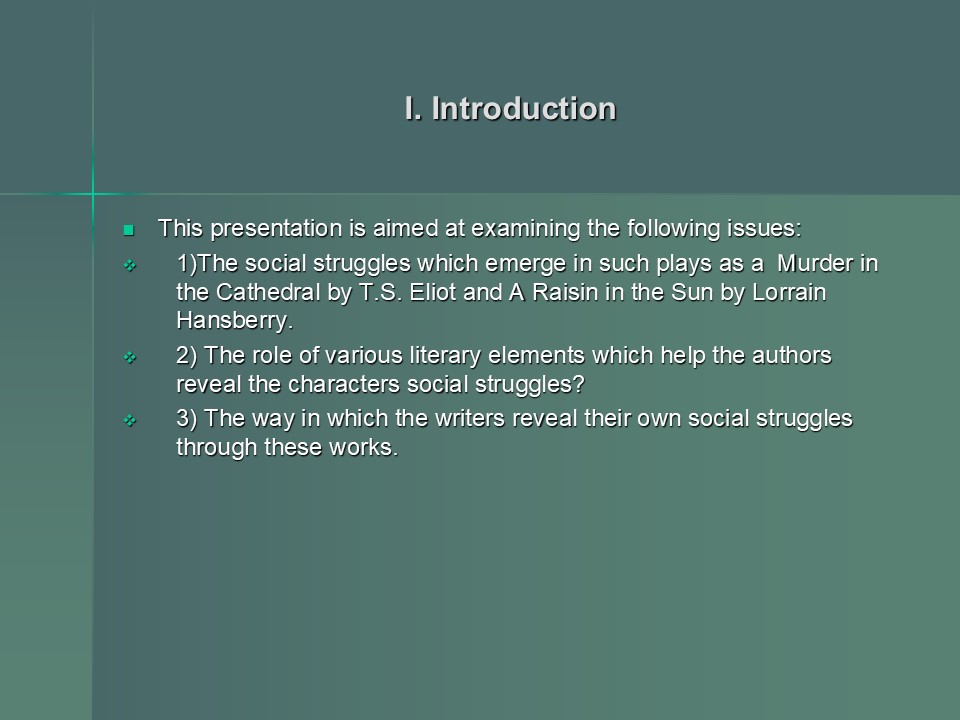 I. Introduction

This presentation is aimed at examining the following issues:

1)The social struggles which emerge in such plays as a Murder in the Cathedral by T.S. Eliot and A Raisin in the Sun by Lorrain Hansberry.

2) The role of various literary elements which help the authors reveal the characters social struggles?

3) The way in which the writers reveal their own social struggles through these works.